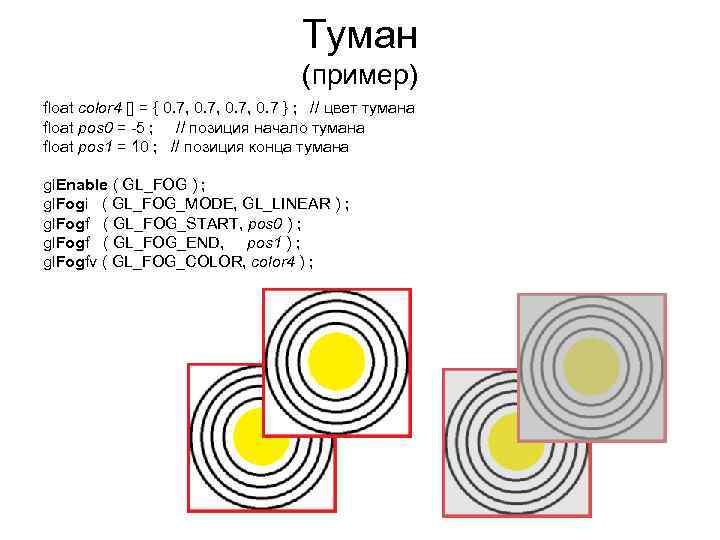 Туман
(пример)

float color4 [] = { 0.7, 0.7, 0.7, 0.7 } ; // цвет тумана
float pos0 = -5 ; // позиция начало тумана
float pos1 = 10 ; // позиция конца тумана

glEnable ( GL_FOG ) ;
glFogi ( GL_FOG_MODE, GL_LINEAR ) ;
glFogf ( GL_FOG_START, pos0 ) ;
glFogf ( GL_FOG_END, pos1 ) ;
glFogfv ( GL_FOG_COLOR, color4 ) ;